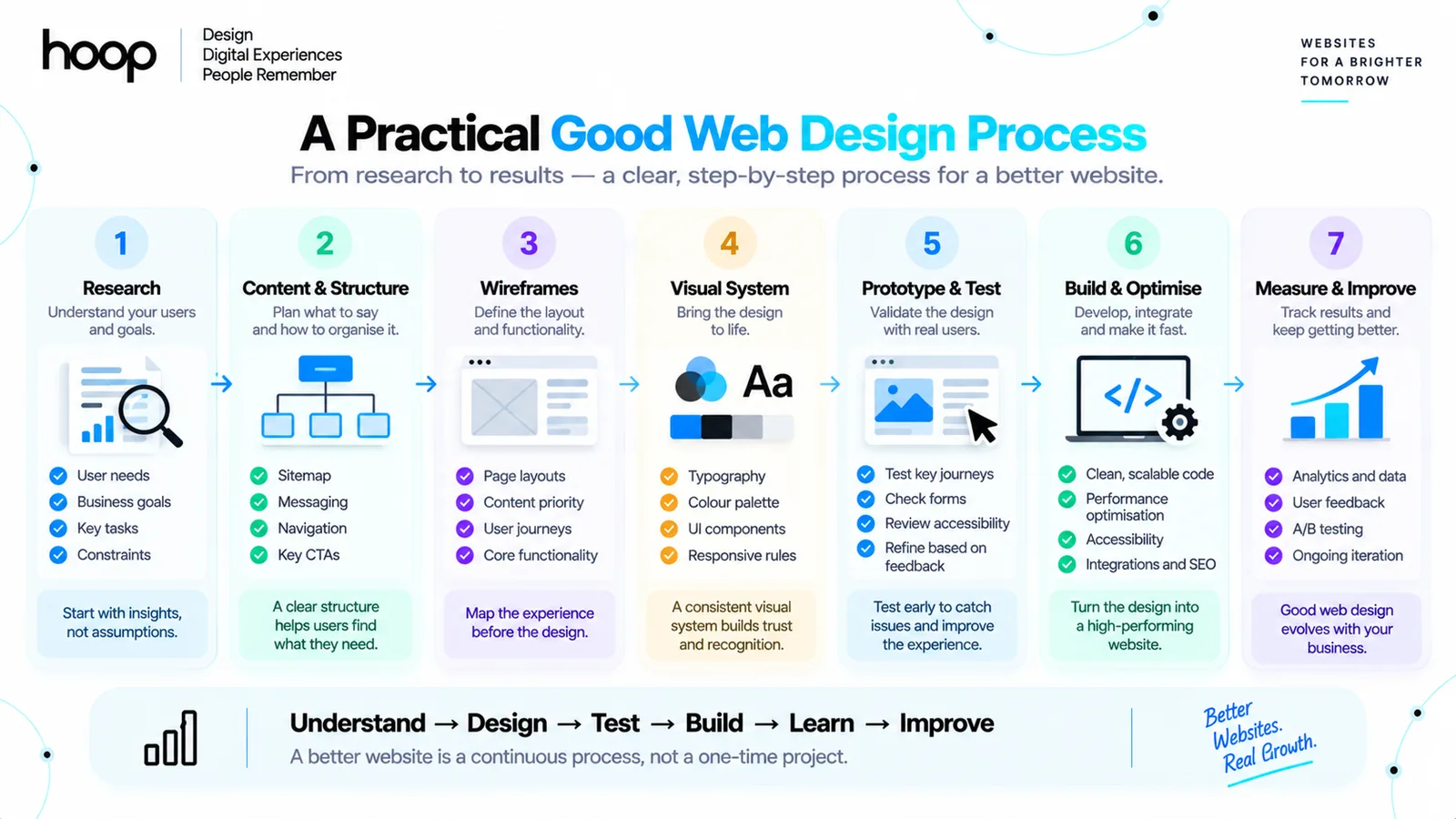 hoop

Design
Digital Experiences
People Remember

WEBSITES
FOR A BRIGHTER
TOMORROW

A Practical Good Web Design Process

From research to results — a clear, step-by-step process for a better website.

1

Research

Understand your users and goals.

User needs
Business goals
Key tasks
Constraints

Start with insights, not assumptions.

2

Content & Structure

Plan what to say and how to organise it.

Sitemap
Messaging
Navigation
Key CTAs

A clear structure helps users find what they need.

3

Wireframes

Define the layout and functionality.

Page layouts
Content priority
User journeys
Core functionality

Map the experience before the design.

4

Visual System

Bring the design to life.

Aa

Typography
Colour palette
UI components
Responsive rules

A consistent visual system builds trust and recognition.

5

Prototype & Test

Validate the design with real users.

Test key journeys
Check forms
Review accessibility
Refine based on feedback

Test early to catch issues and improve the experience.

6

Build & Optimise

Develop, integrate and make it fast.

</>

Clean, scalable code
Performance optimisation
Accessibility
Integrations and SEO

Turn the design into a high-performing website.

7

Measure & Improve

Track results and keep getting better.

Analytics and data
User feedback
A/B testing
Ongoing iteration

Good web design evolves with your business.

Understand → Design → Test → Build → Learn → Improve

A better website is a continuous process, not a one-time project.

Better Websites. Real Growth.